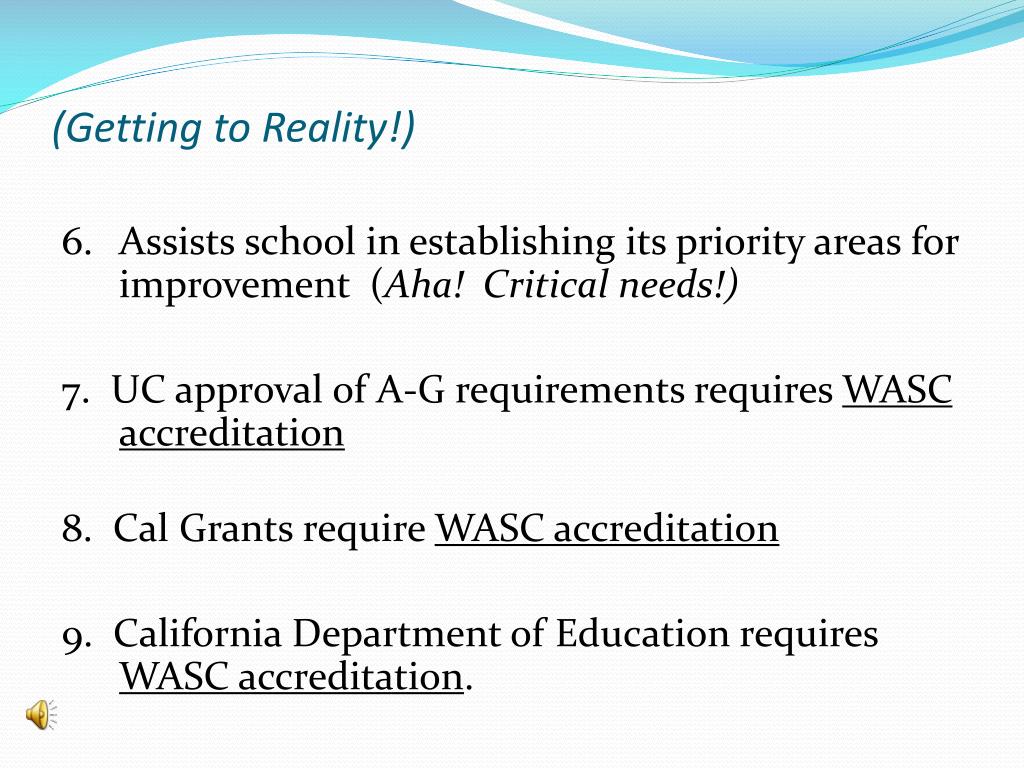 (Getting to Reality!)

6. Assists school in establishing its priority areas for improvement (Aha! Critical needs!)

7. UC approval of A-G requirements requires WASC accreditation

8. Cal Grants require WASC accreditation

9. California Department of Education requires WASC accreditation.